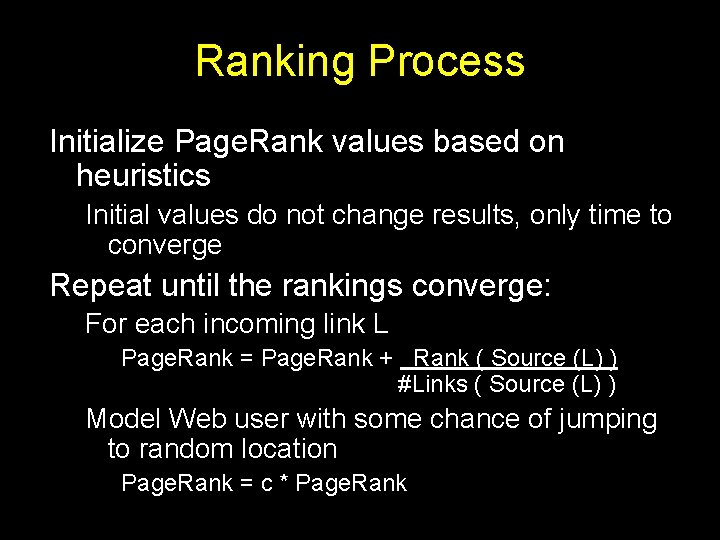 Ranking Process

Initialize PageRank values based on heuristics

Initial values do not change results, only time to converge

Repeat until the rankings converge:

For each incoming link L

PageRank = PageRank + $\frac{\text{Rank ( Source (L) )}}{\text{\#Links ( Source (L) )}}$

Model Web user with some chance of jumping to random location

PageRank = c * PageRank